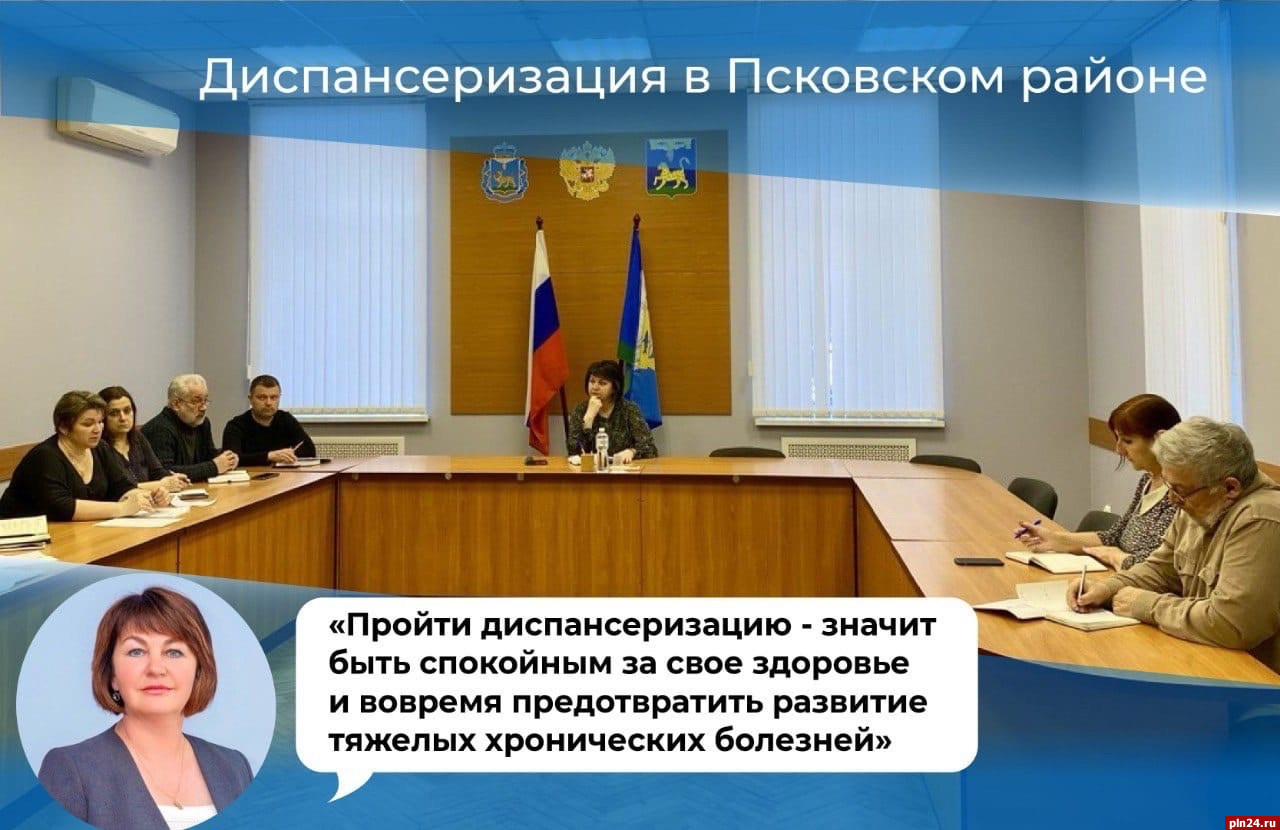 Диспансеризация в Псковском районе

«Пройти диспансеризацию - значит быть спокойным за свое здоровье и вовремя предотвратить развитие тяжелых хронических болезней»

pln24.ru